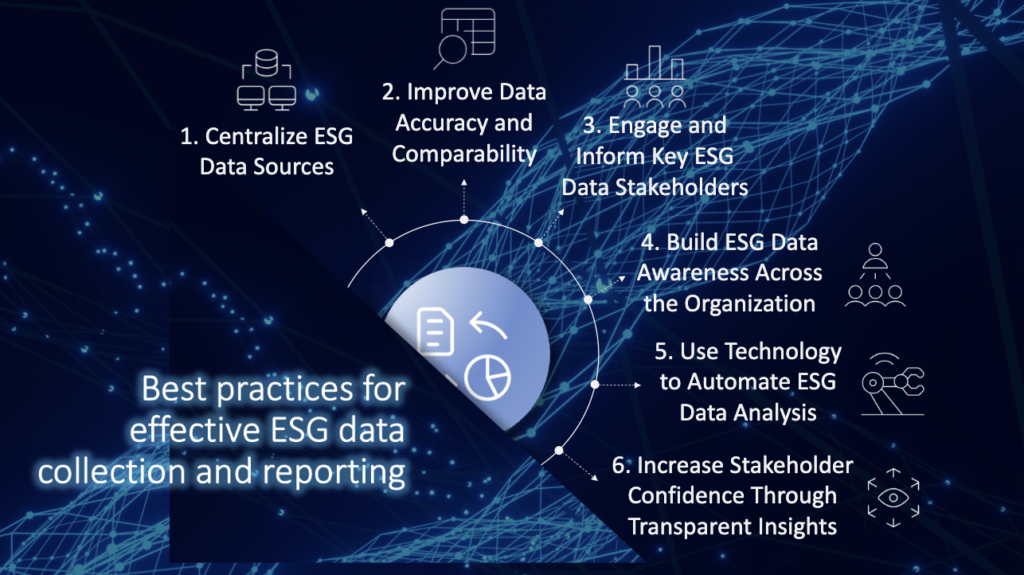 1. Centralize ESG Data Sources

2. Improve Data Accuracy and Comparability

3. Engage and Inform Key ESG Data Stakeholders

4. Build ESG Data Awareness Across the Organization

5. Use Technology to Automate ESG Data Analysis

6. Increase Stakeholder Confidence Through Transparent Insights

Best practices for effective ESG data collection and reporting